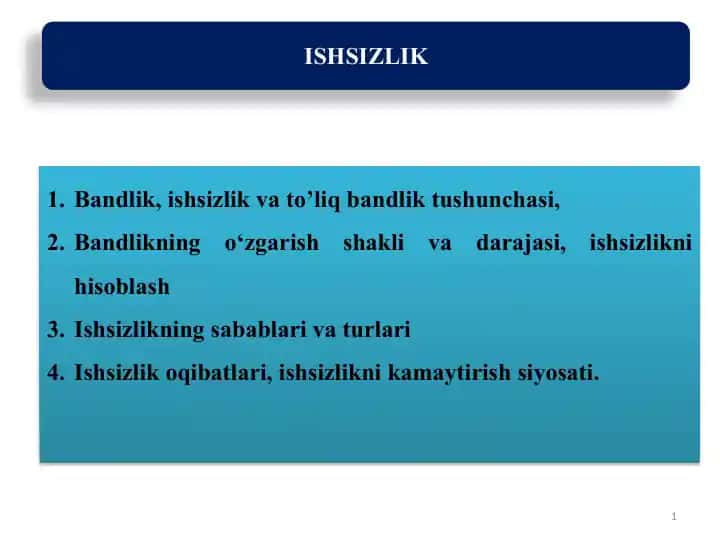 ISHSIZLIK

1. Bandlik, ishsizlik va to’liq bandlik tushunchasi,
2. Bandlikning o‘zgarish shakli va darajasi, ishsizlikni hisoblash
3. Ishsizlikning sabablari va turlari
4. Ishsizlik oqibatlari, ishsizlikni kamaytirish siyosati.

1